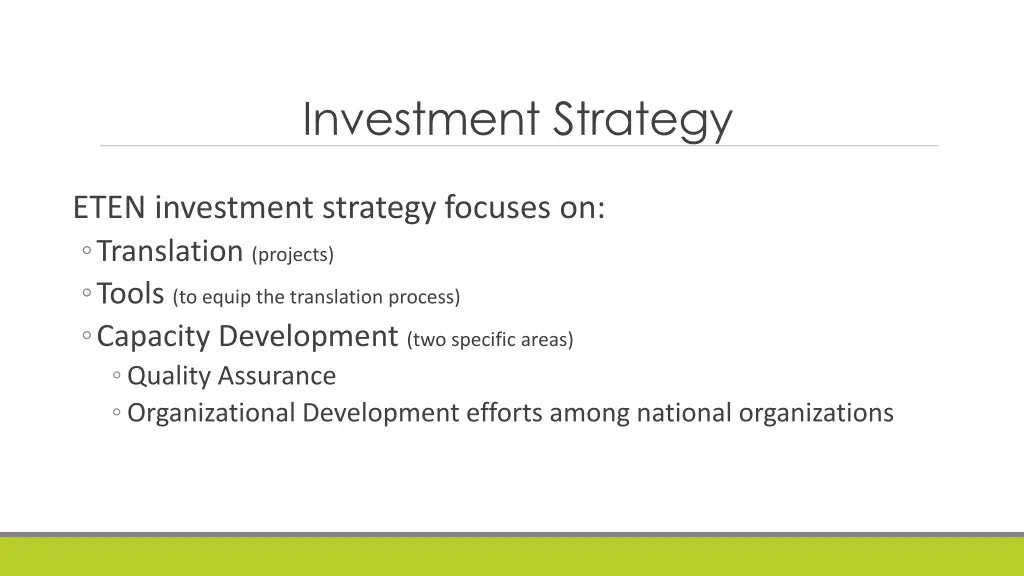 Investment Strategy

ETEN investment strategy focuses on:
◦ Translation (projects)
◦ Tools (to equip the translation process)
◦ Capacity Development (two specific areas)
◦ Quality Assurance
◦ Organizational Development efforts among national organizations